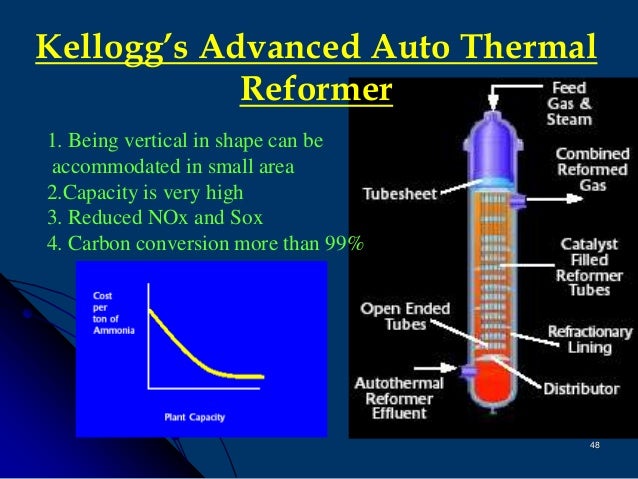 Kellogg's Advanced Auto Thermal Reformer

1. Being vertical in shape can be accommodated in small area
2.Capacity is very high
3. Reduced NOx and Sox
4. Carbon conversion more than 99%

Cost per ton of Ammonia

Plant Capacity

Feed Gas & Steam

Combined Reformed Gas

Tubesheet

Catalyst Filled Reformer Tubes

Open Ended Tubes

Refractionary Lining

Autothermal Reformer Effluent

Distributor

48